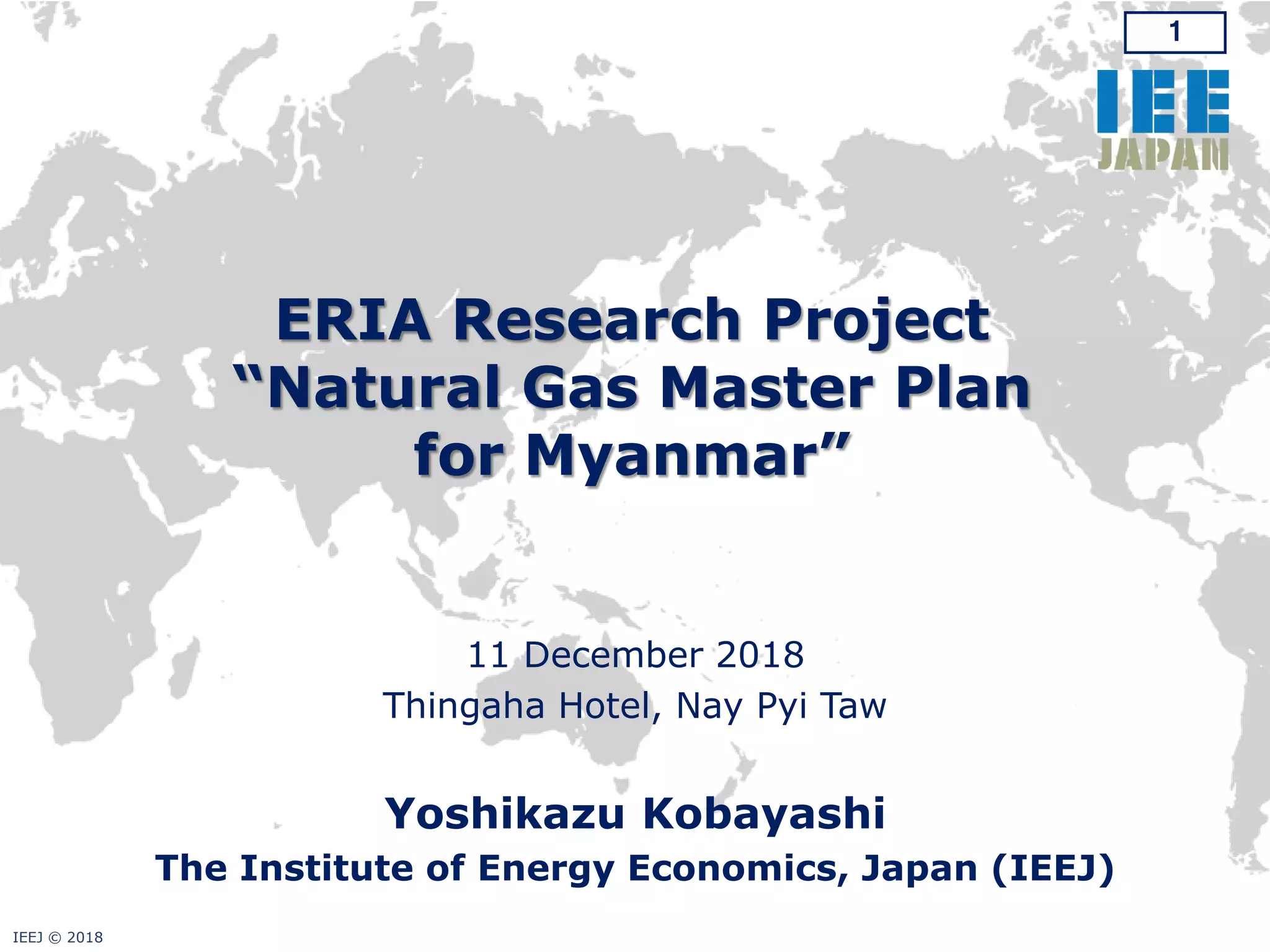 1

IEE
JAPAN

ERIA Research Project
“Natural Gas Master Plan for Myanmar”

11 December 2018
Thingaha Hotel, Nay Pyi Taw

Yoshikazu Kobayashi
The Institute of Energy Economics, Japan (IEEJ)

IEEJ © 2018